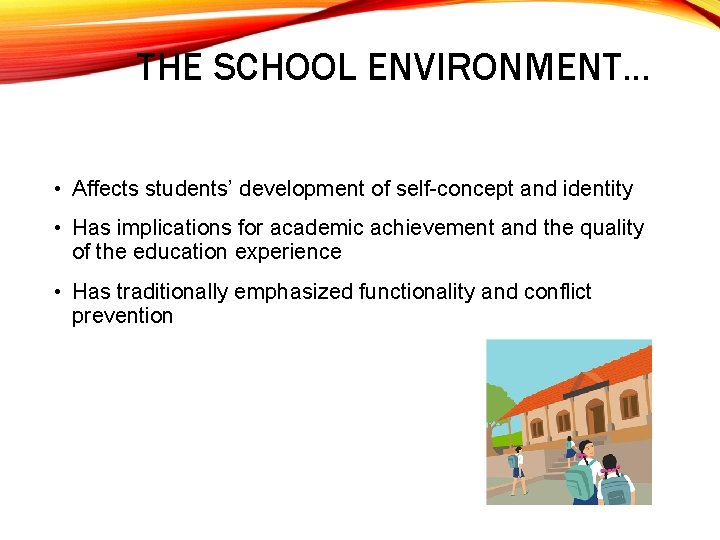 THE SCHOOL ENVIRONMENT…

• Affects students' development of self-concept and identity

• Has implications for academic achievement and the quality of the education experience

• Has traditionally emphasized functionality and conflict prevention